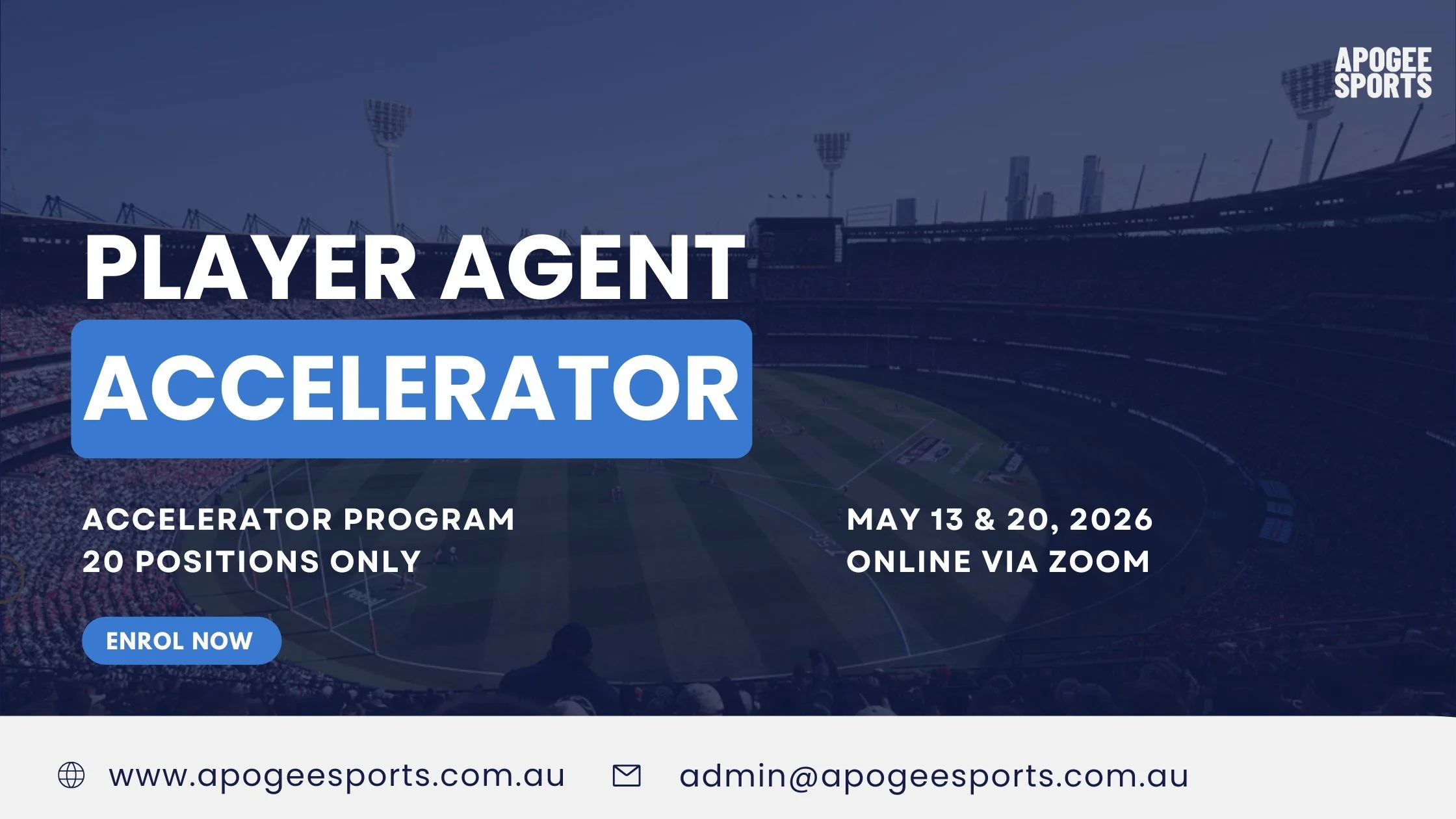 APOGEE SPORTS

PLAYER AGENT
ACCELERATOR

ACCELERATOR PROGRAM
20 POSITIONS ONLY

MAY 13 & 20, 2026
ONLINE VIA ZOOM

ENROL NOW

www.apogeesports.com.au

admin@apogeesports.com.au